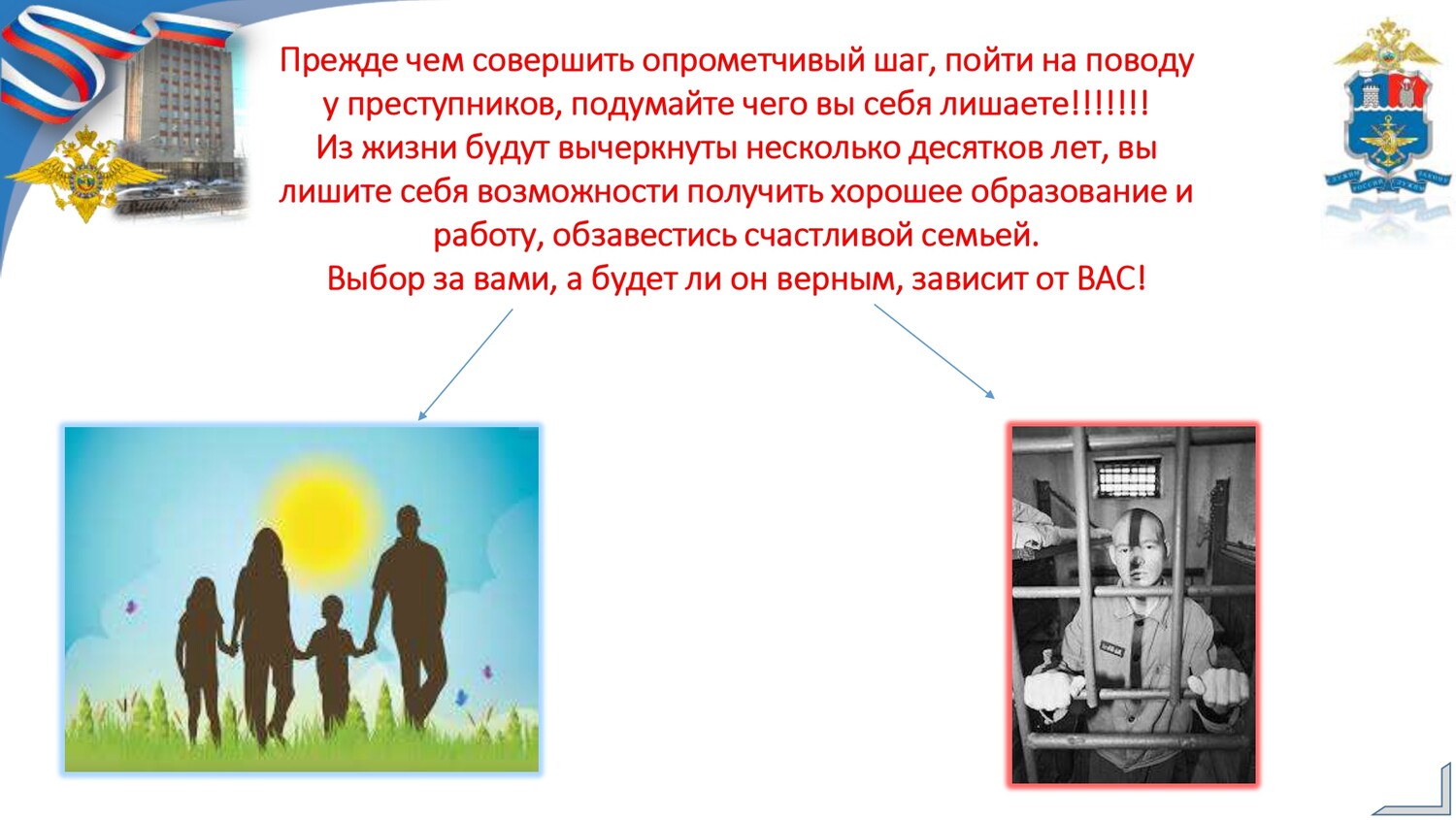 Прежде чем совершить опрометчивый шаг, пойти на поводу у преступников, подумайте чего вы себя лишаете!!!!!!!
Из жизни будут вычеркнуты несколько десятков лет, вы лишите себя возможности получить хорошее образование и работу, обзавестись счастливой семьей.
Выбор за вами, а будет ли он верным, зависит от ВАС!